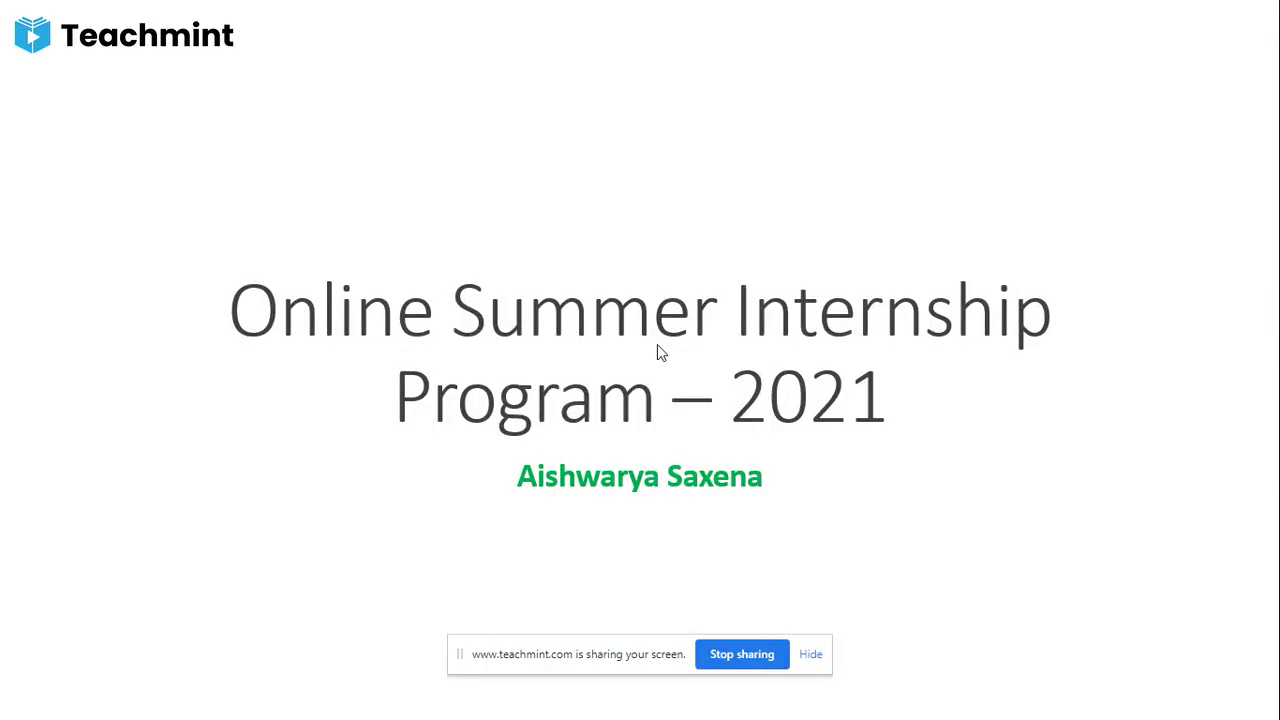 Teachmint

Online Summer Internship Program – 2021

Aishwarya Saxena

www.teachmint.com is sharing your screen. Stop sharing Hide